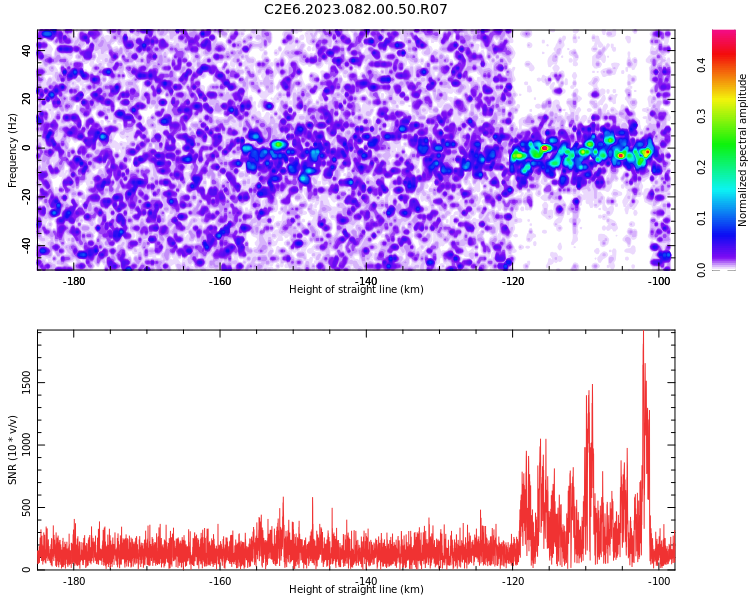 C2E6.2023.082.00.50.R07

Frequency (Hz)
40
20
0
-20
-40
-180
-160
-140
-120
-100
Height of straight line (km)

Normalized spectral amplitude
0.0
0.1
0.2
0.3
0.4

SNR (10 * v/v)
1500
1000
500
0
-180
-160
-140
-120
-100
Height of straight line (km)